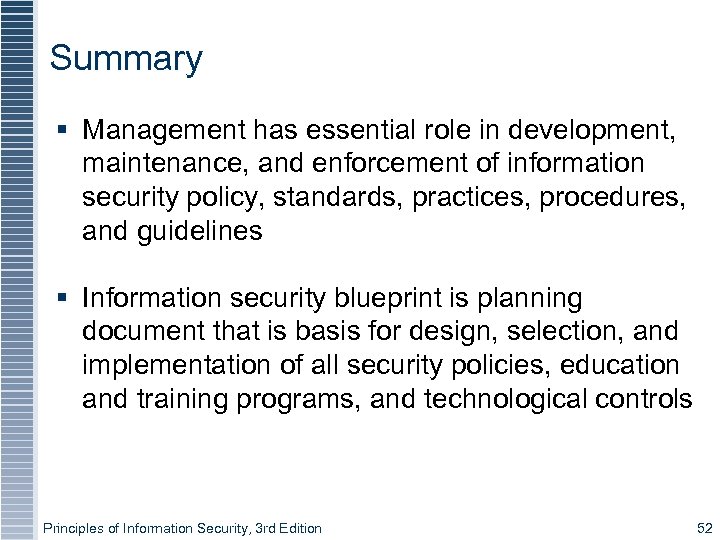 Summary

▪ Management has essential role in development, maintenance, and enforcement of information security policy, standards, practices, procedures, and guidelines

▪ Information security blueprint is planning document that is basis for design, selection, and implementation of all security policies, education and training programs, and technological controls

Principles of Information Security, 3rd Edition

52